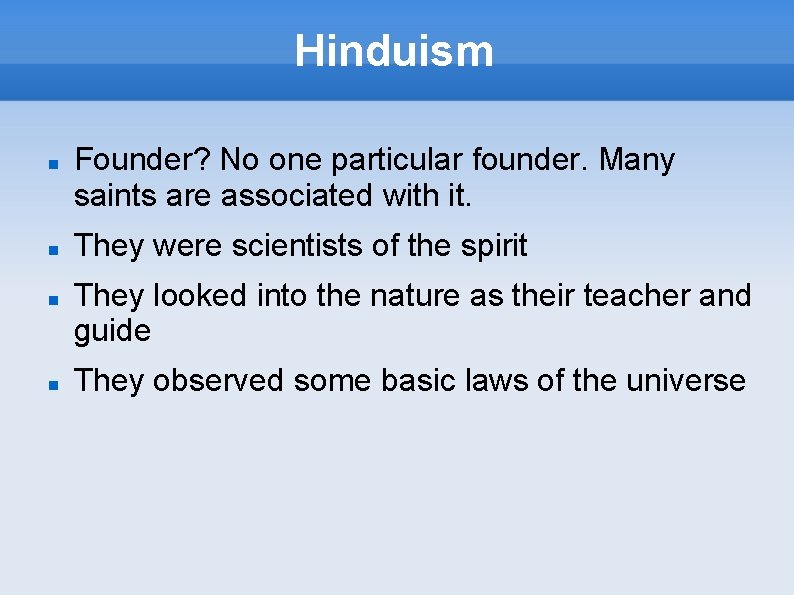 Hinduism

- Founder? No one particular founder. Many saints are associated with it.
- They were scientists of the spirit
- They looked into the nature as their teacher and guide
- They observed some basic laws of the universe